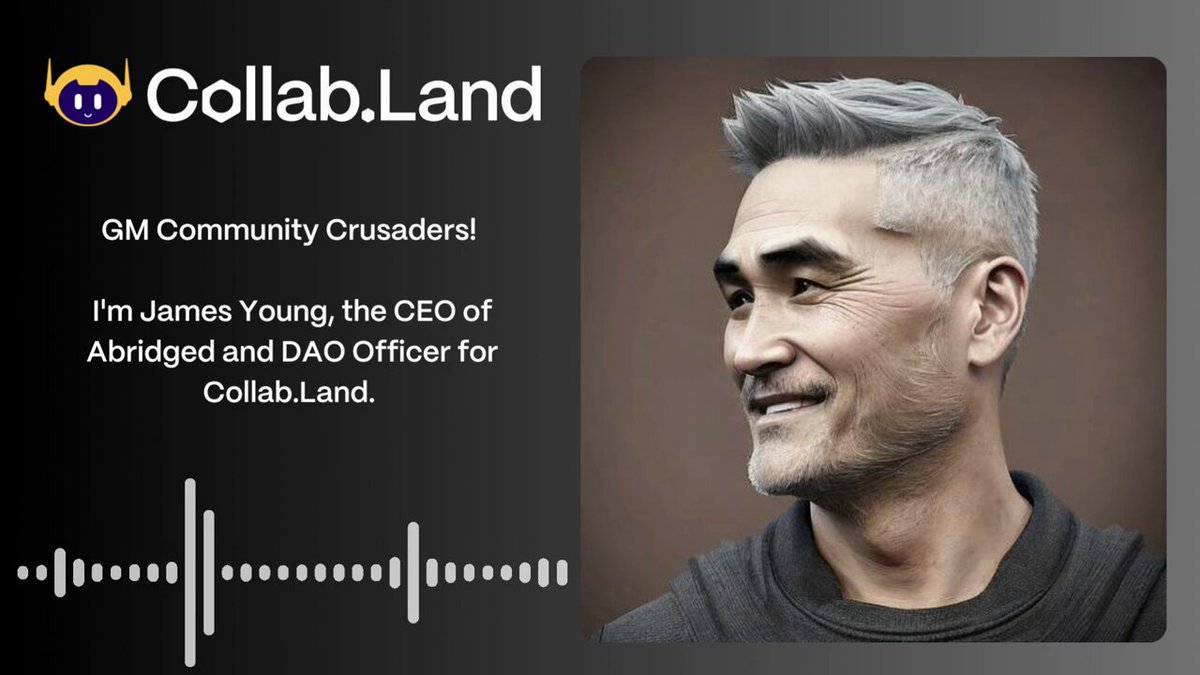 Collab.Land

GM Community Crusaders!

I'm James Young, the CEO of Abridged and DAO Officer for Collab.Land.